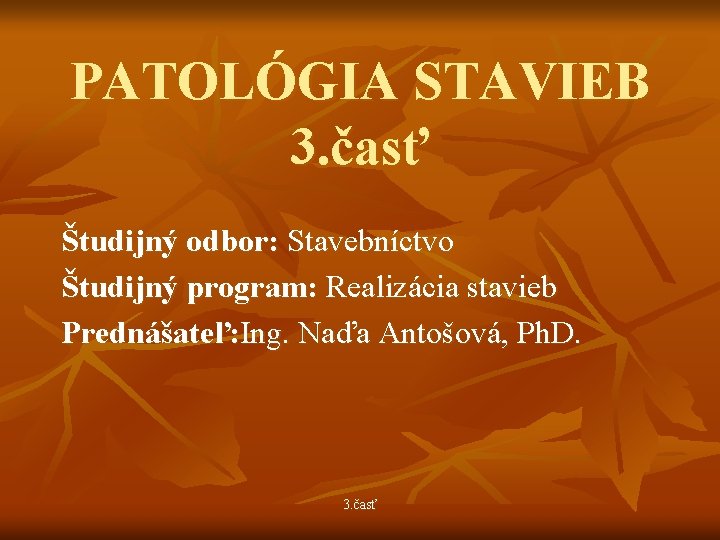 PATOLÓGIA STAVIEB
3.časť

Študijný odbor: Stavebníctvo
Študijný program: Realizácia stavieb
Prednášateľ:Ing. Naďa Antošová, PhD.

3.časť